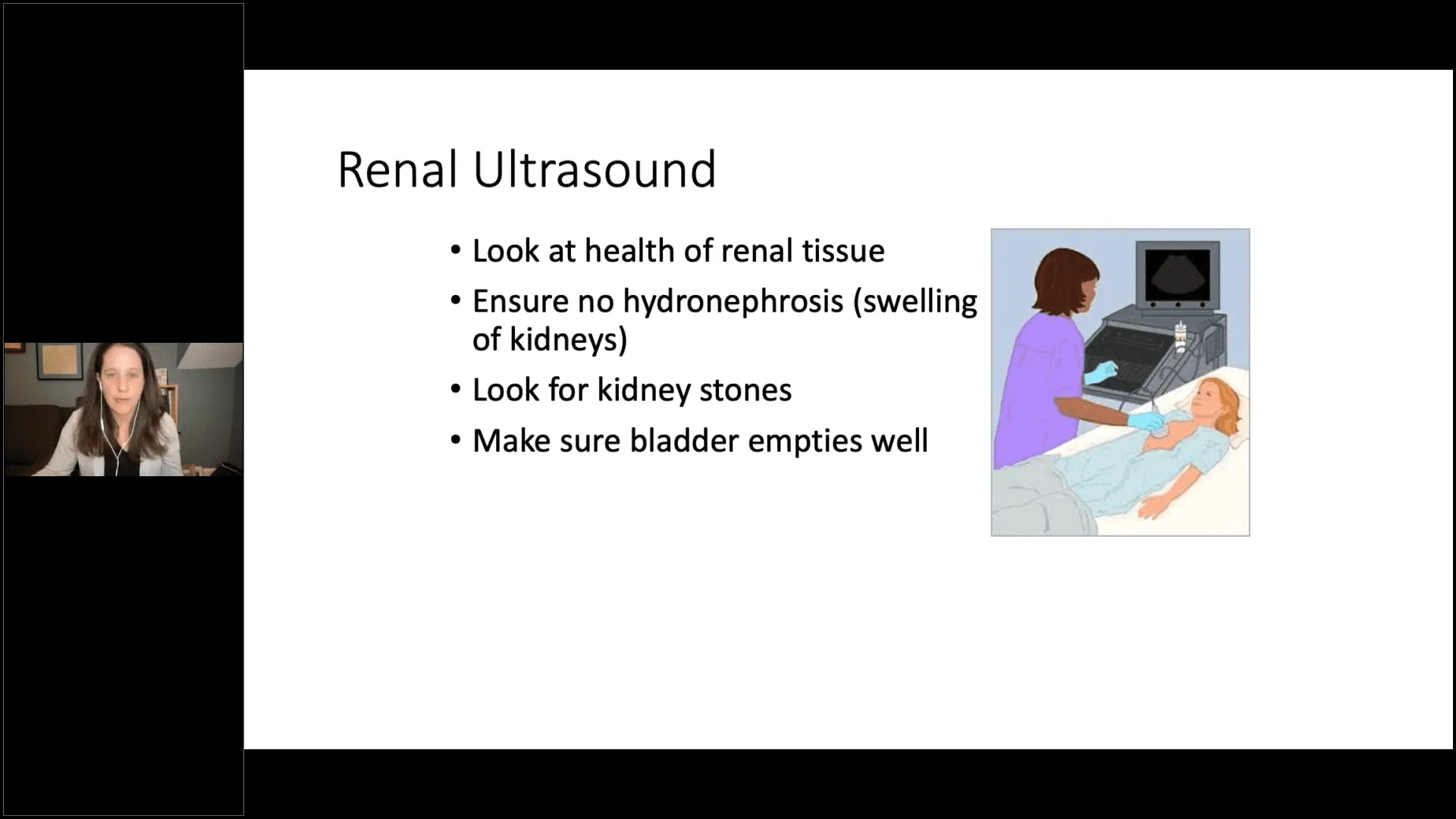 Renal Ultrasound

• Look at health of renal tissue
• Ensure no hydronephrosis (swelling of kidneys)
• Look for kidney stones
• Make sure bladder empties well